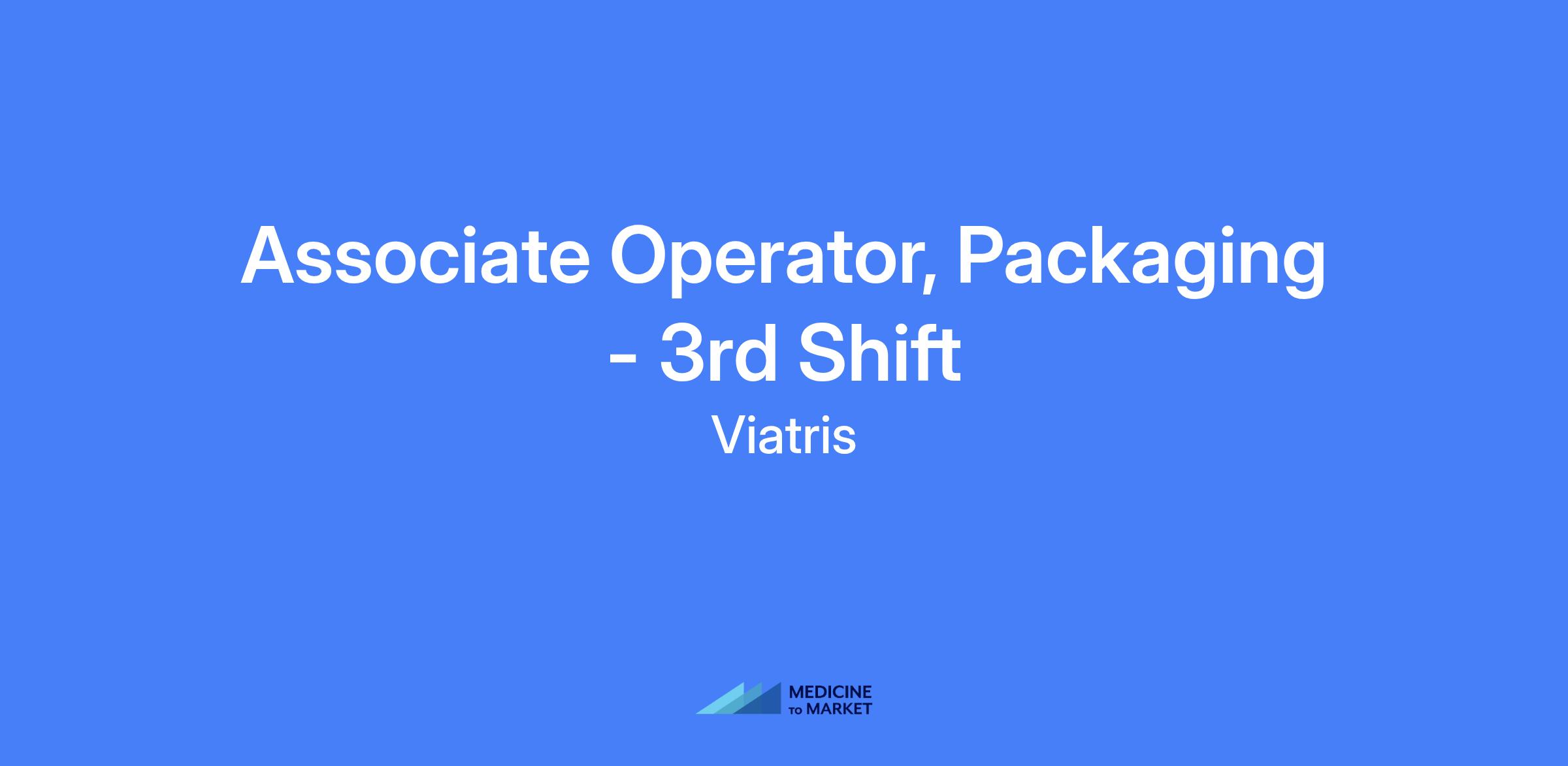 Associate Operator, Packaging - 3rd Shift

Viatris

MEDICINE TO MARKET